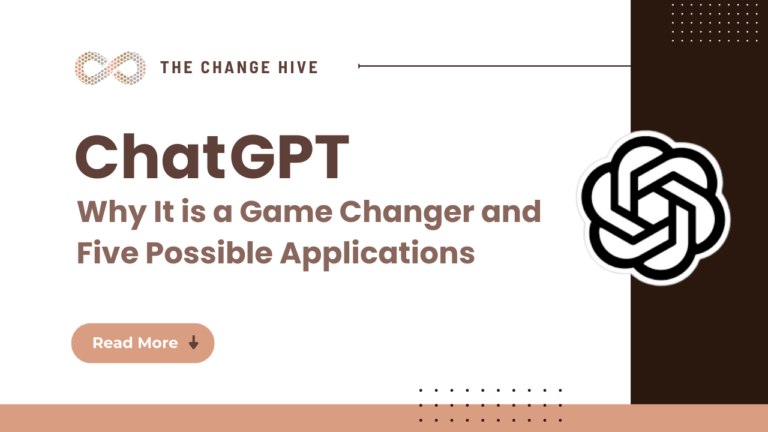 THE CHANGE HIVE

ChatGPT

Why It is a Game Changer and Five Possible Applications

Read More